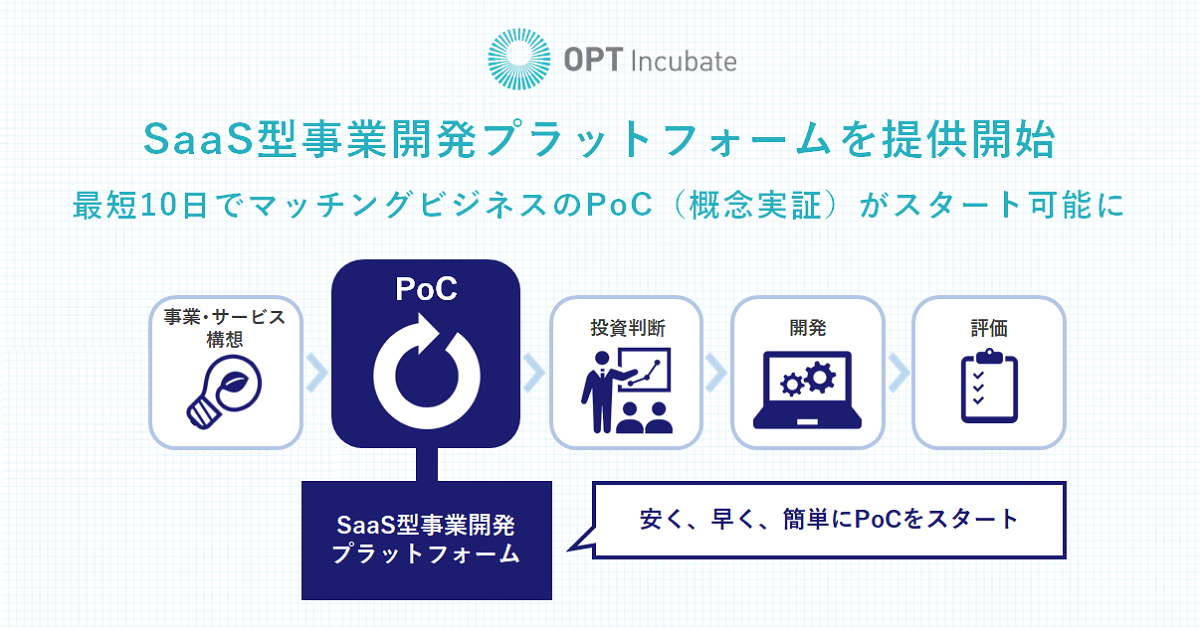 OPT Incubate

SaaS型事業開発プラットフォームを提供開始

最短10日でマッチングビジネスのPoC（概念実証）がスタート可能に

事業・サービス構想

PoC

投資判断

開発

評価

SaaS型事業開発プラットフォーム

安く、早く、簡単にPoCをスタート